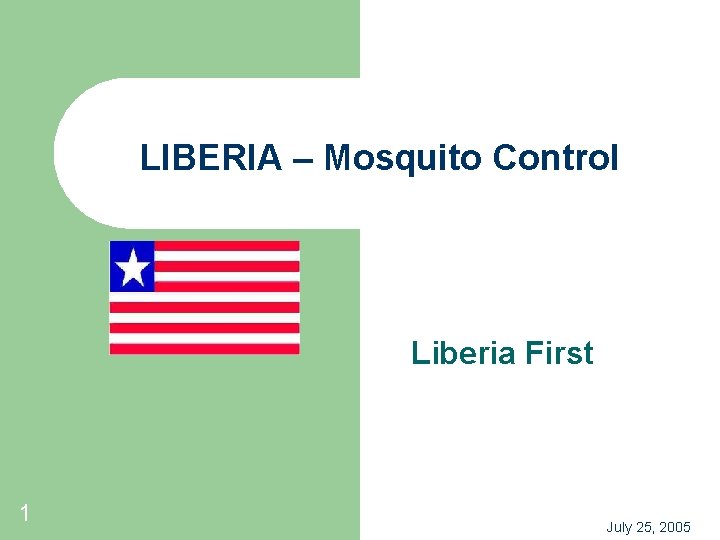 LIBERIA – Mosquito Control

Liberia First

1

July 25, 2005